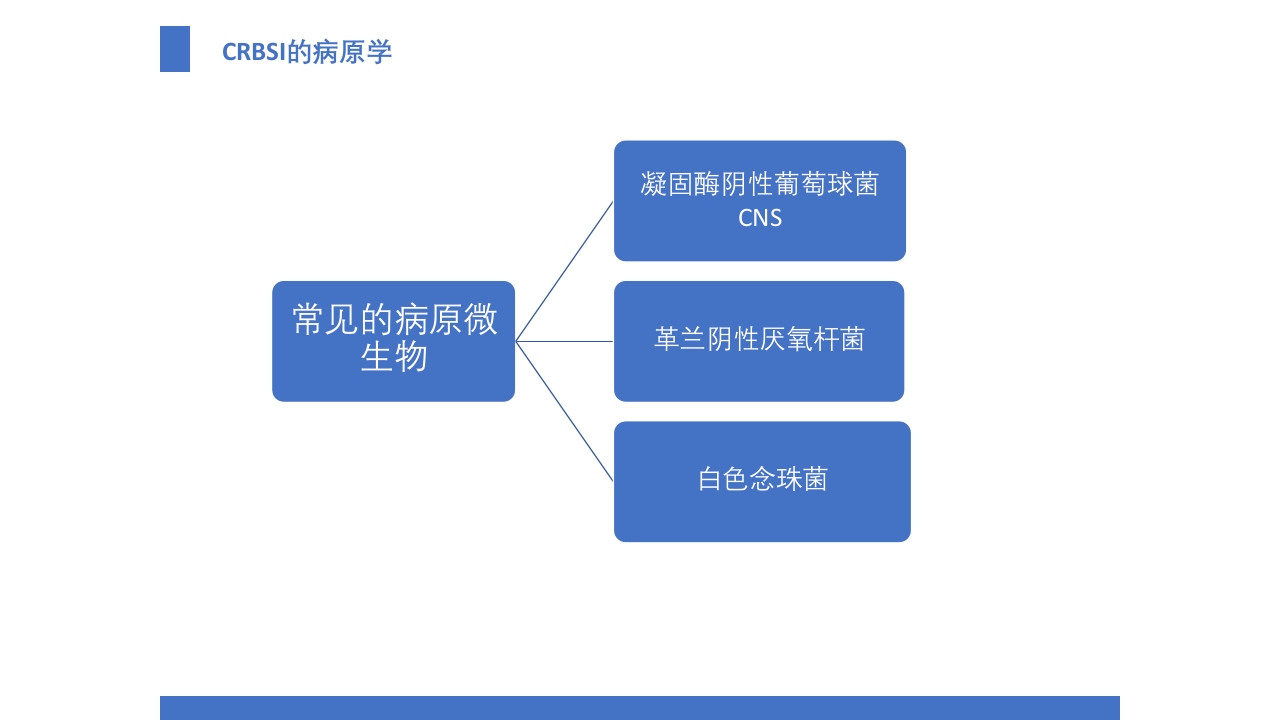 CRBSI的病原学

常见的病原微生物

凝固酶阴性葡萄球菌 CNS

革兰阴性厌氧杆菌

白色念珠菌